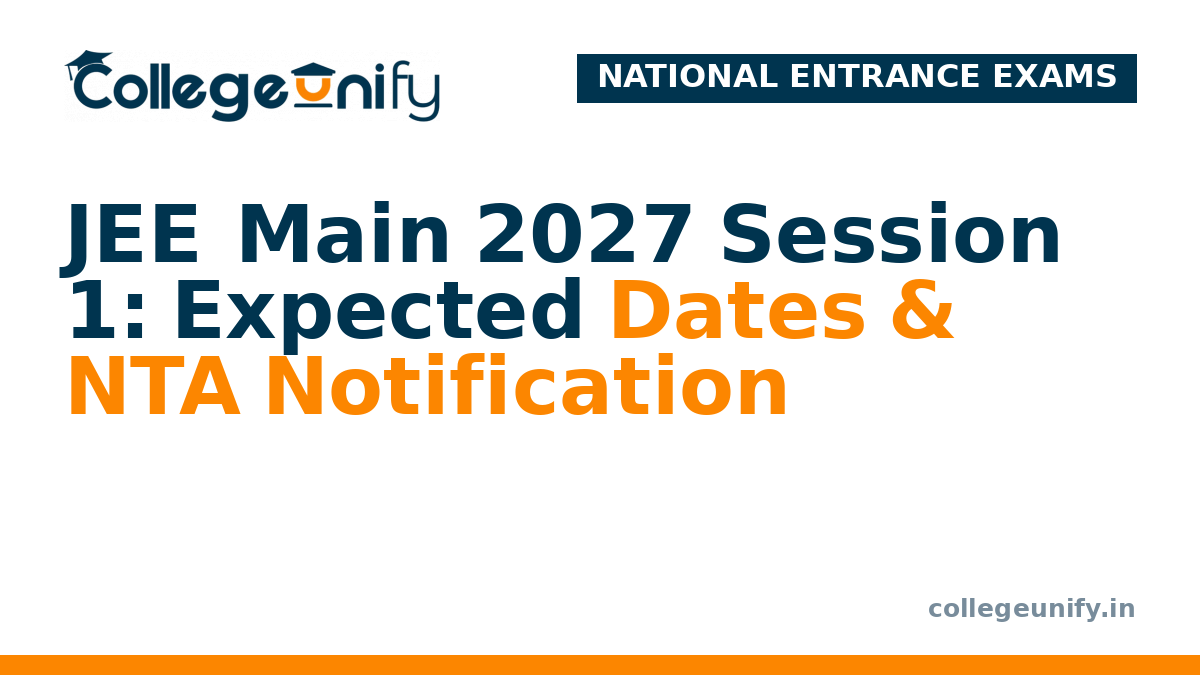 Collegeunify

NATIONAL ENTRANCE EXAMS

JEE Main 2027 Session 1: Expected Dates & NTA Notification

collegeunify.in